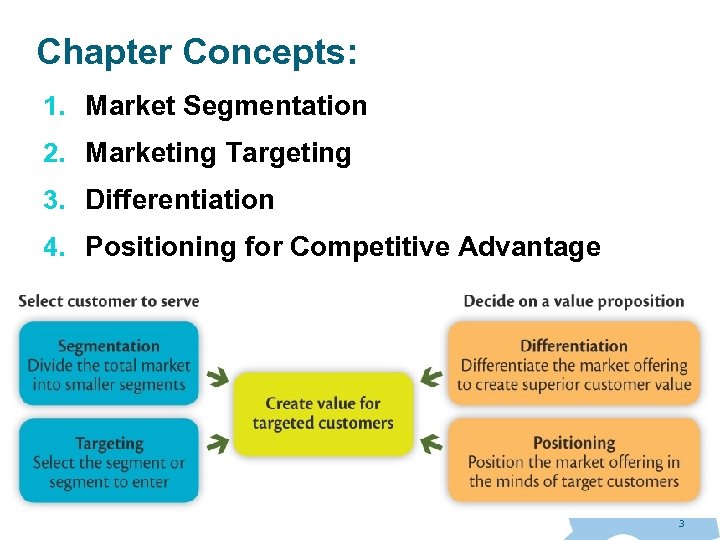 Chapter Concepts:

1. Market Segmentation
2. Marketing Targeting
3. Differentiation
4. Positioning for Competitive Advantage

Select customer to serve

Segmentation
Divide the total market into smaller segments

Targeting
Select the segment or segment to enter

Create value for targeted customers

Decide on a value proposition

Differentiation
Differentiate the market offering to create superior customer value

Positioning
Position the market offering in the minds of target customers

3